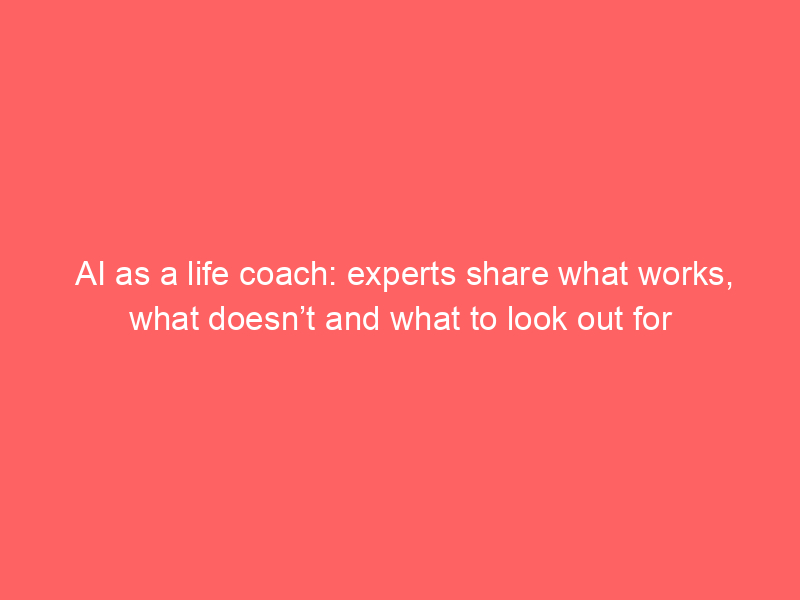 AI as a life coach: experts share what works, what doesn’t and what to look out for